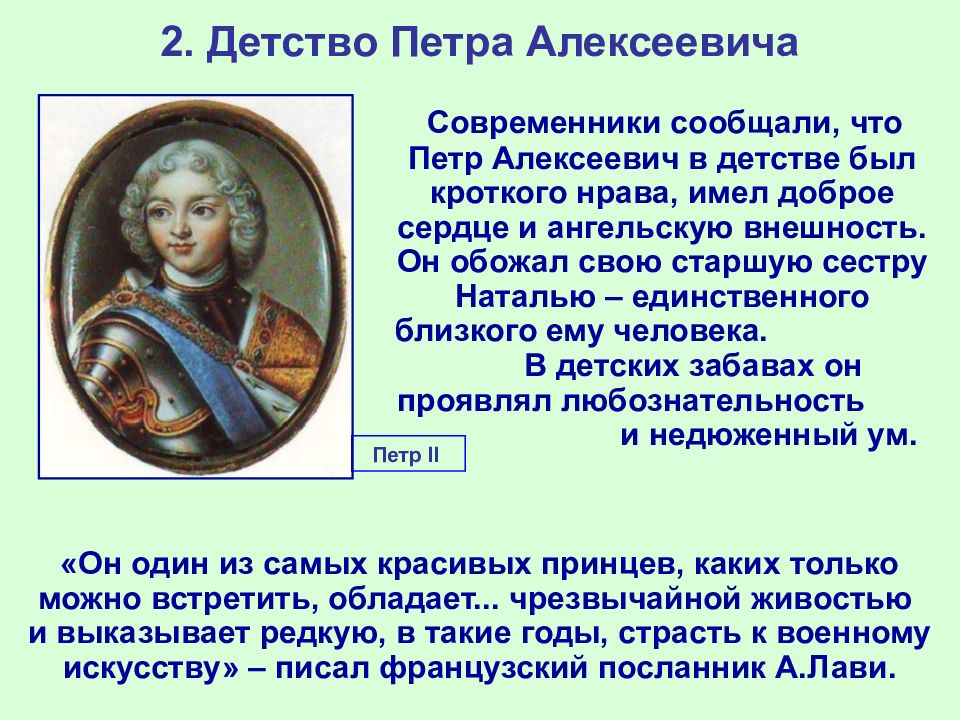 2. Детство Петра Алексеевича

Современники сообщали, что Петр Алексеевич в детстве был кроткого нрава, имел доброе сердце и ангельскую внешность. Он обожал свою старшую сестру Наталью – единственного близкого ему человека.

В детских забавах он проявлял любознательность и недюженный ум.

Петр II

«Он один из самых красивых принцев, каких только можно встретить, обладает... чрезвычайной живостью и выказывает редкую, в такие годы, страсть к военному искусству» – писал французский посланник А.Лави.